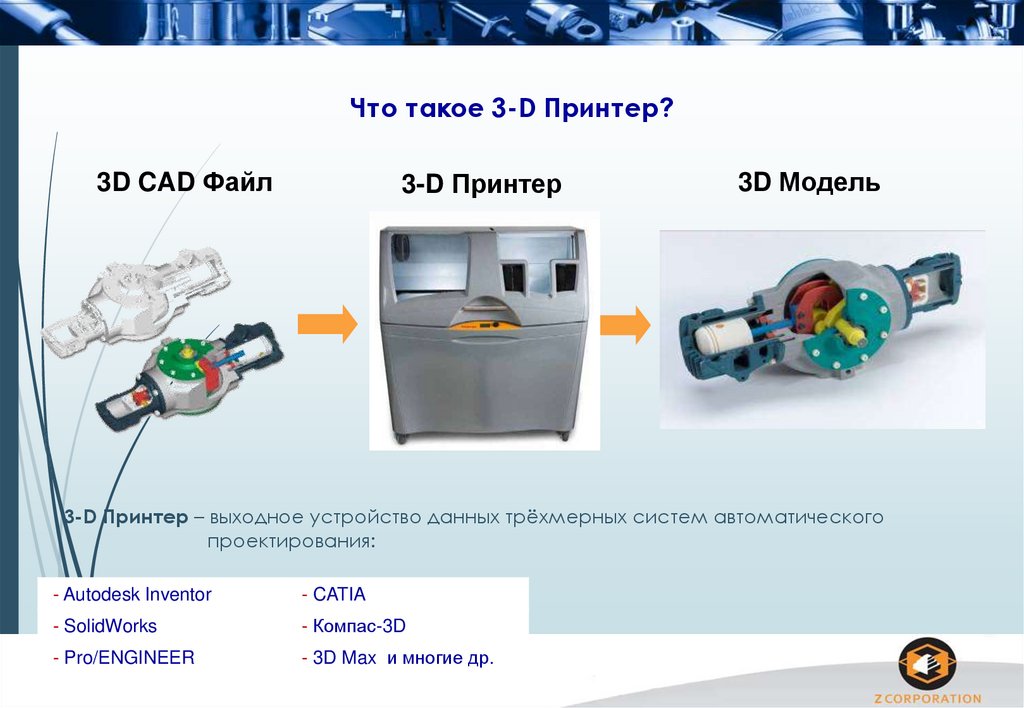 Что такое 3-D Принтер?

3D CAD Файл

3-D Принтер

3D Модель

3-D Принтер – выходное устройство данных трёхмерных систем автоматического проектирования:

- Autodesk Inventor
- SolidWorks
- Pro/ENGINEER

- CATIA
- Компас-3D
- 3D Max и многие др.

Z CORPORATION